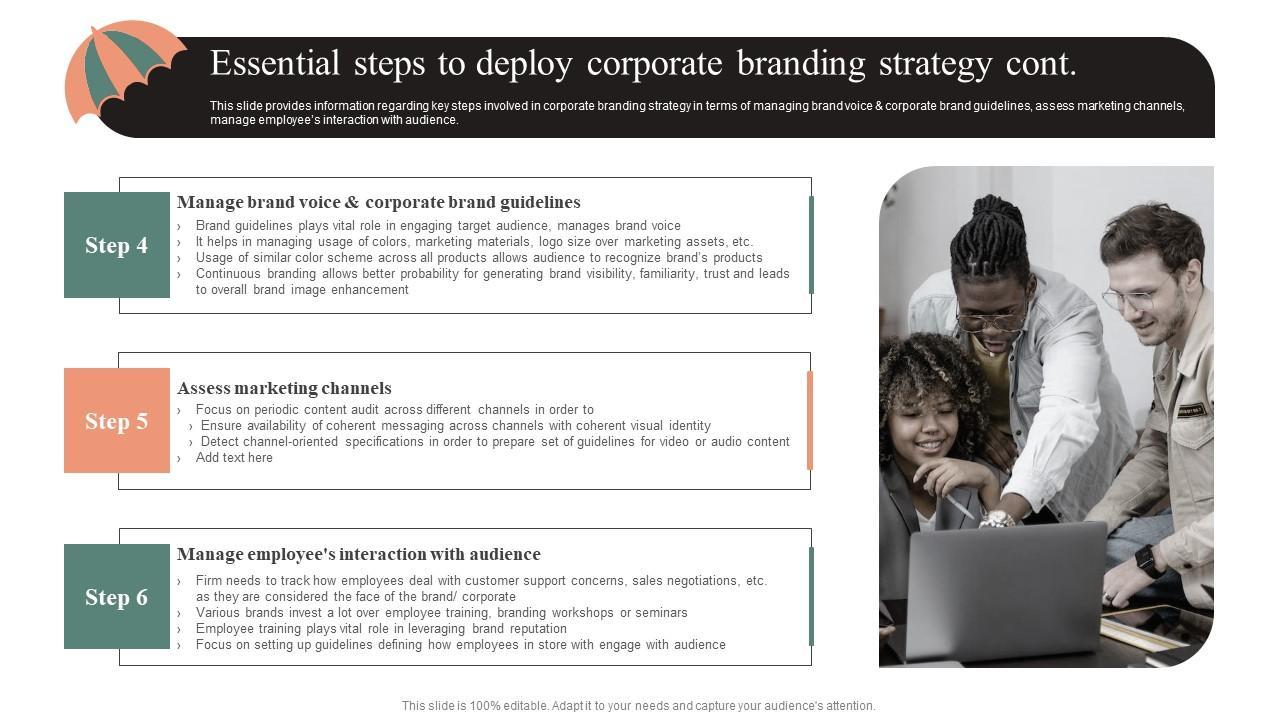 Essential steps to deploy corporate branding strategy cont.

This slide provides information regarding key steps involved in corporate branding strategy in terms of managing brand voice & corporate brand guidelines, assess marketing channels, manage employee's interaction with audience.

Step 4

Manage brand voice & corporate brand guidelines

› Brand guidelines plays vital role in engaging target audience, manages brand voice
› It helps in managing usage of colors, marketing materials, logo size over marketing assets, etc.
› Usage of similar color scheme across all products allows audience to recognize brand's products
› Continuous branding allows better probability for generating brand visibility, familiarity, trust and leads to overall brand image enhancement

Step 5

Assess marketing channels

› Focus on periodic content audit across different channels in order to
› Ensure availability of coherent messaging across channels with coherent visual identity
› Detect channel-oriented specifications in order to prepare set of guidelines for video or audio content
› Add text here

Step 6

Manage employee's interaction with audience

› Firm needs to track how employees deal with customer support concerns, sales negotiations, etc. as they are considered the face of the brand/ corporate
› Various brands invest a lot over employee training, branding workshops or seminars
› Employee training plays vital role in leveraging brand reputation
› Focus on setting up guidelines defining how employees in store with engage with audience

This slide is 100% editable. Adapt it to your needs and capture your audience's attention.